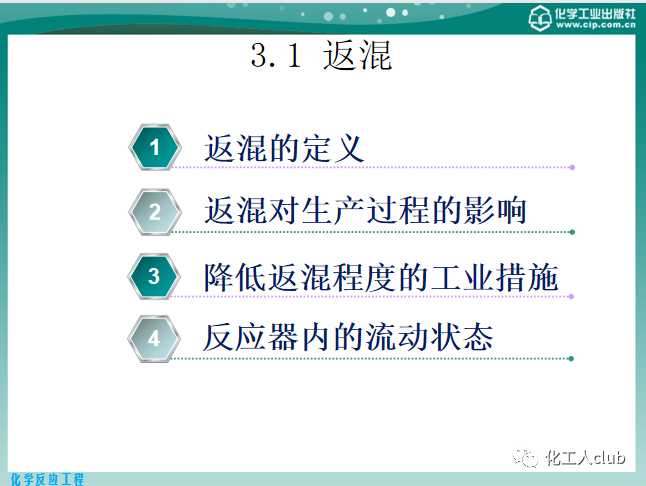 化学工业出版社
www.cip.com.cn

3.1 返混

1 返混的定义

2 返混对生产过程的影响

3 降低返混程度的工业措施

4 反应器内的流动状态

化工人club

化学反应工程